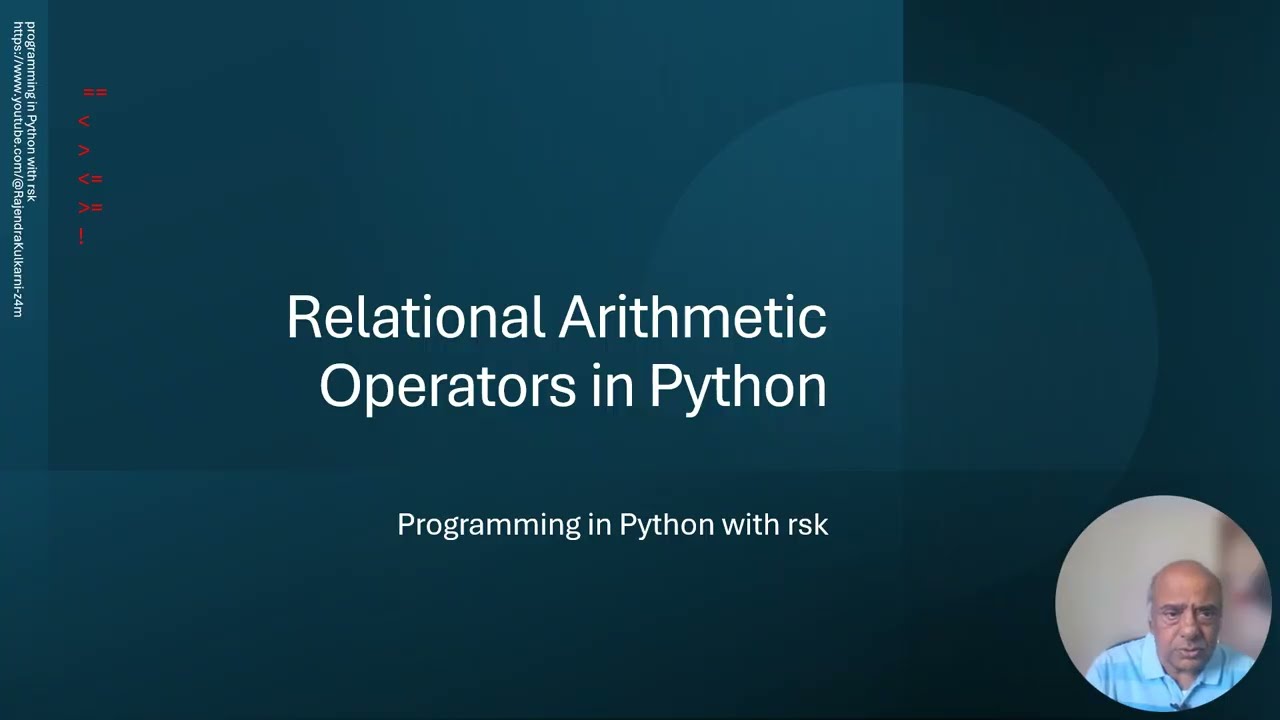 programming in Python with rsk
https://www.youtube.com/@RajendraKulkarni-z4m

==
<
>
<=
>=
!

Relational Arithmetic Operators in Python

Programming in Python with rsk